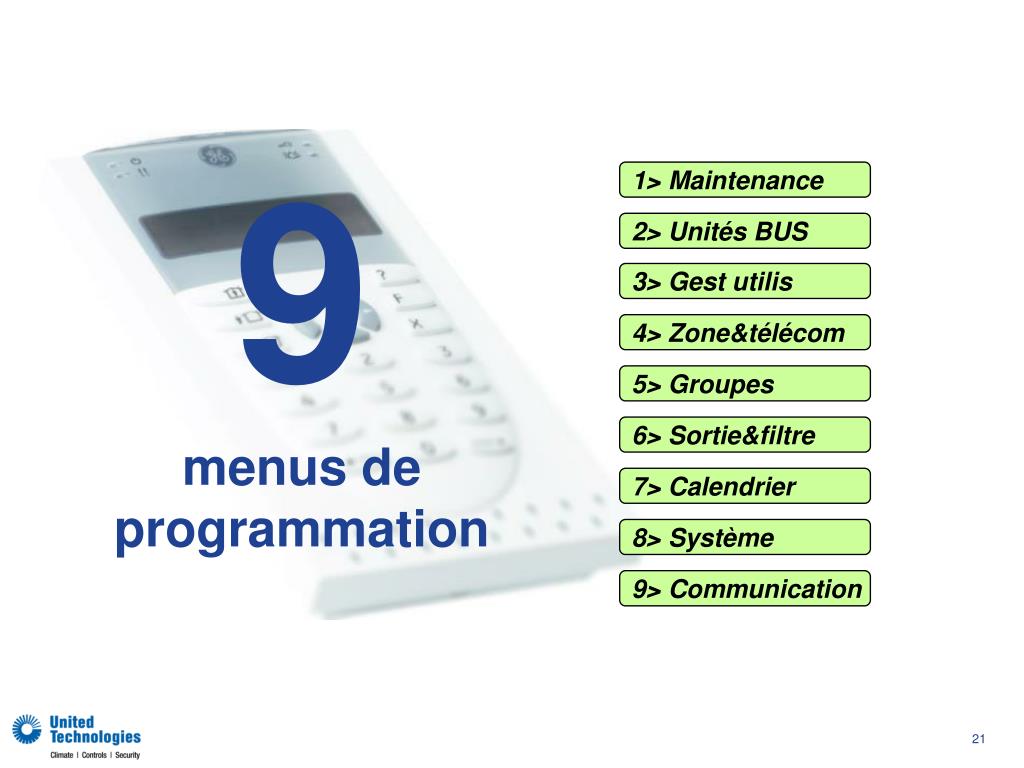 9

menus de programmation

1> Maintenance

2> Unités BUS

3> Gest utilis

4> Zone&télécom

5> Groupes

6> Sortie&filtre

7> Calendrier

8> Système

9> Communication

United Technologies
Climate | Controls | Security

21